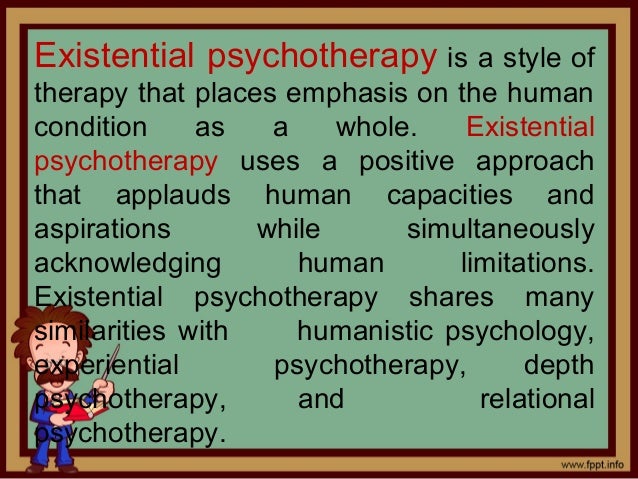 Existential psychotherapy is a style of therapy that places emphasis on the human condition as a whole. Existential psychotherapy uses a positive approach that applauds human capacities and aspirations while simultaneously acknowledging human limitations. Existential psychotherapy shares many similarities with humanistic psychology, experiential psychotherapy, depth psychotherapy, and relational psychotherapy.

www.fppt.info